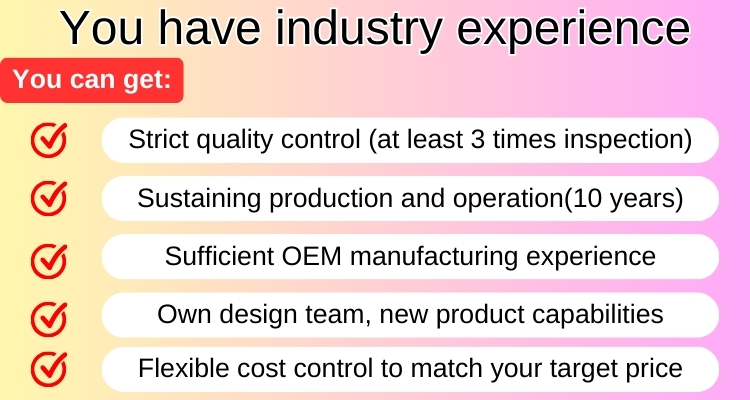 You have industry experience

You can get:

Strict quality control (at least 3 times inspection)

Sustaining production and operation(10 years)

Sufficient OEM manufacturing experience

Own design team, new product capabilities

Flexible cost control to match your target price